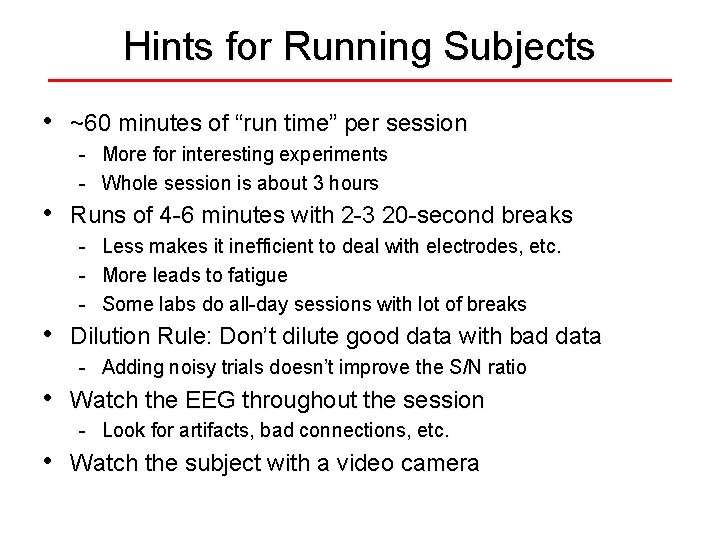 Hints for Running Subjects

• ~60 minutes of “run time” per session
  - More for interesting experiments
  - Whole session is about 3 hours
• Runs of 4-6 minutes with 2-3 20-second breaks
  - Less makes it inefficient to deal with electrodes, etc.
  - More leads to fatigue
  - Some labs do all-day sessions with lot of breaks
• Dilution Rule: Don’t dilute good data with bad data
  - Adding noisy trials doesn’t improve the S/N ratio
• Watch the EEG throughout the session
  - Look for artifacts, bad connections, etc.
• Watch the subject with a video camera